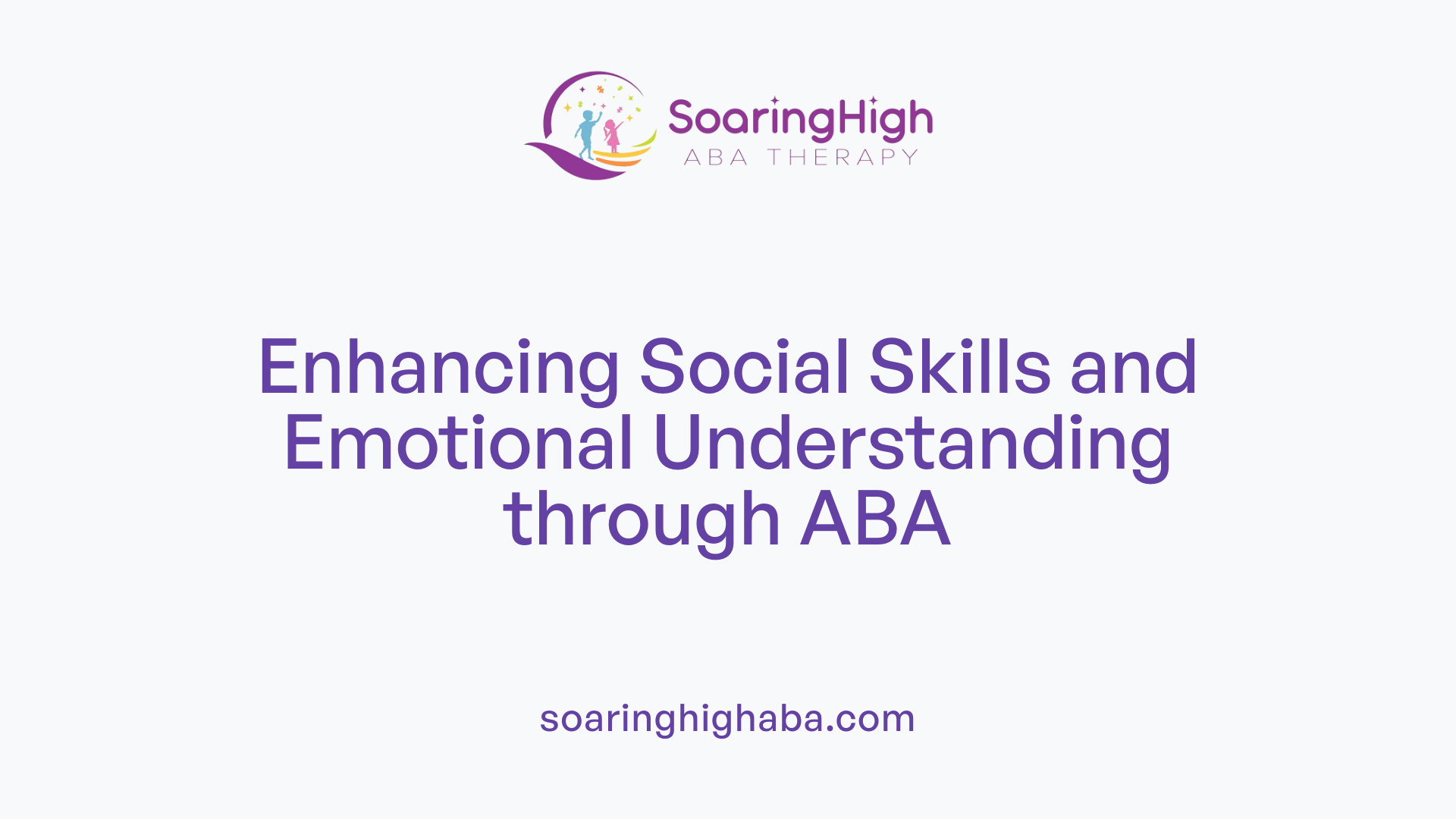 SoaringHigh
ABA THERAPY

Enhancing Social Skills and Emotional Understanding through ABA

soaringhighaba.com